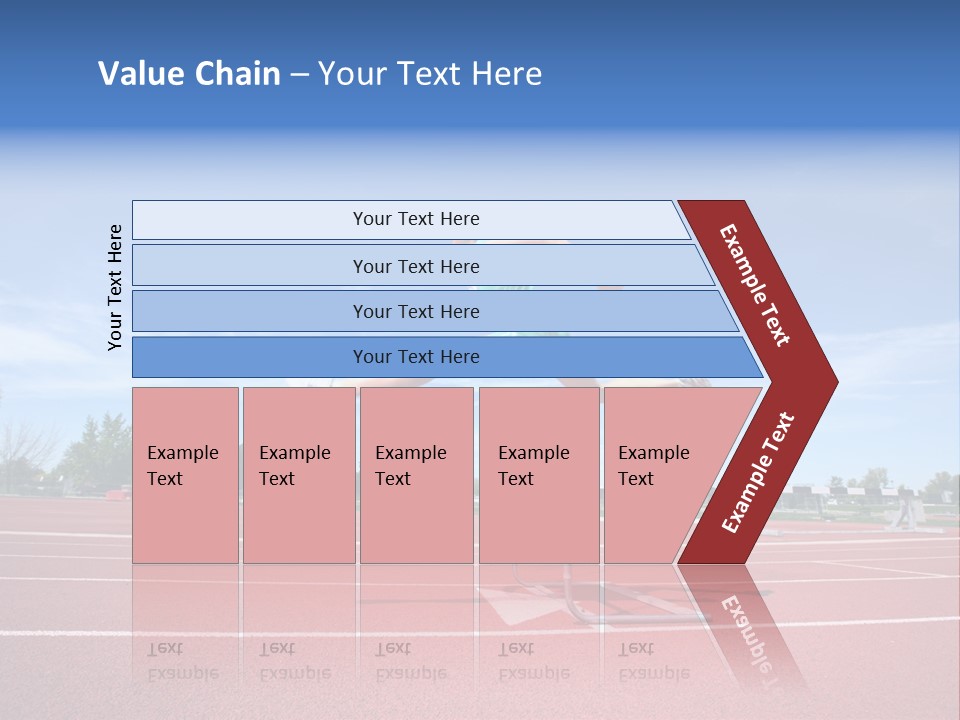 Value Chain – Your Text Here

Your Text Here

Your Text Here

Your Text Here

Your Text Here

Your Text Here

Example Text

Example Text

Example Text

Example Text

Example Text

Example Text

Example Text